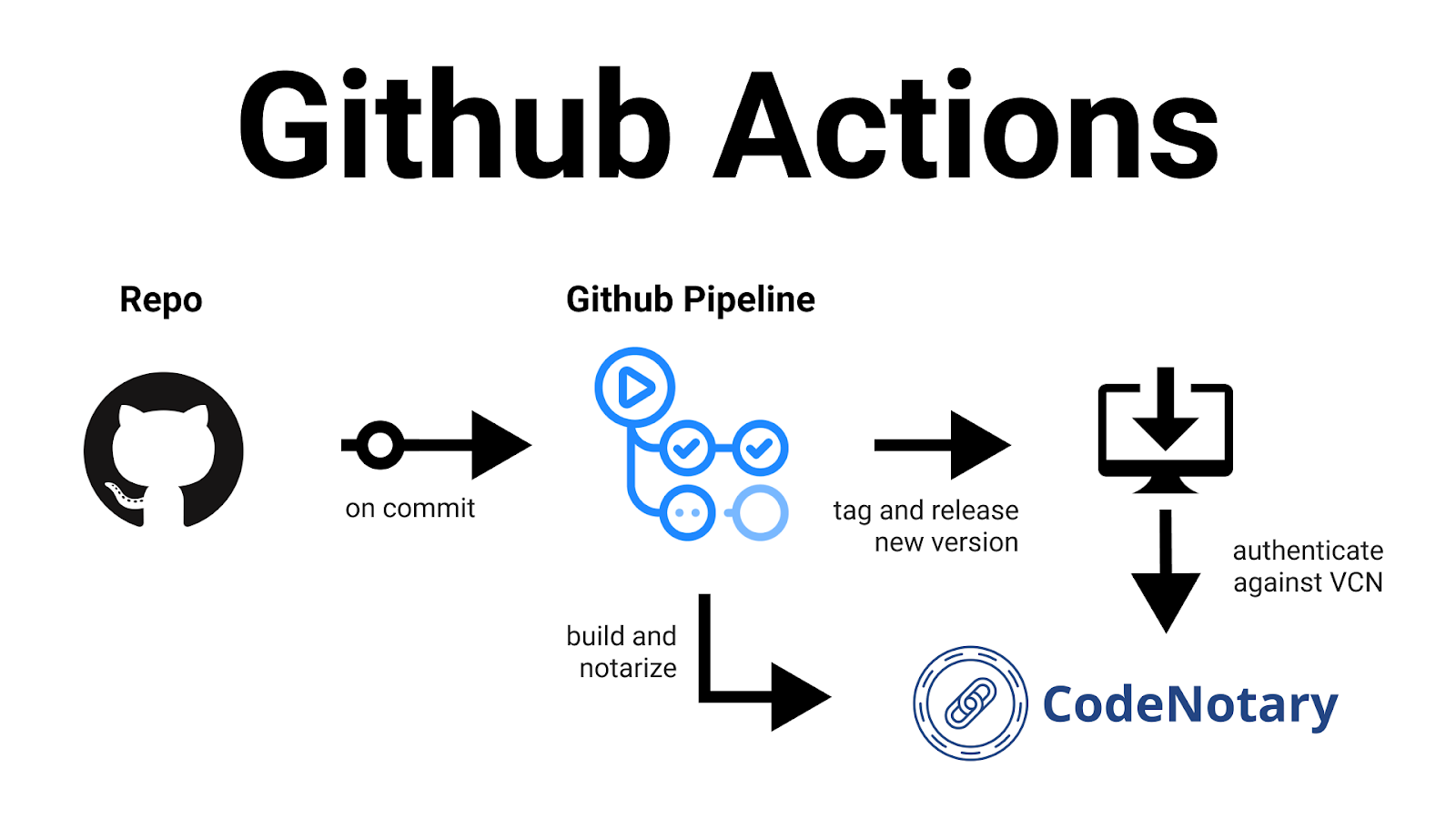 Github Actions

Repo

Github Pipeline

on commit

tag and release new version

authenticate against VCN

build and notarize

CodeNotary